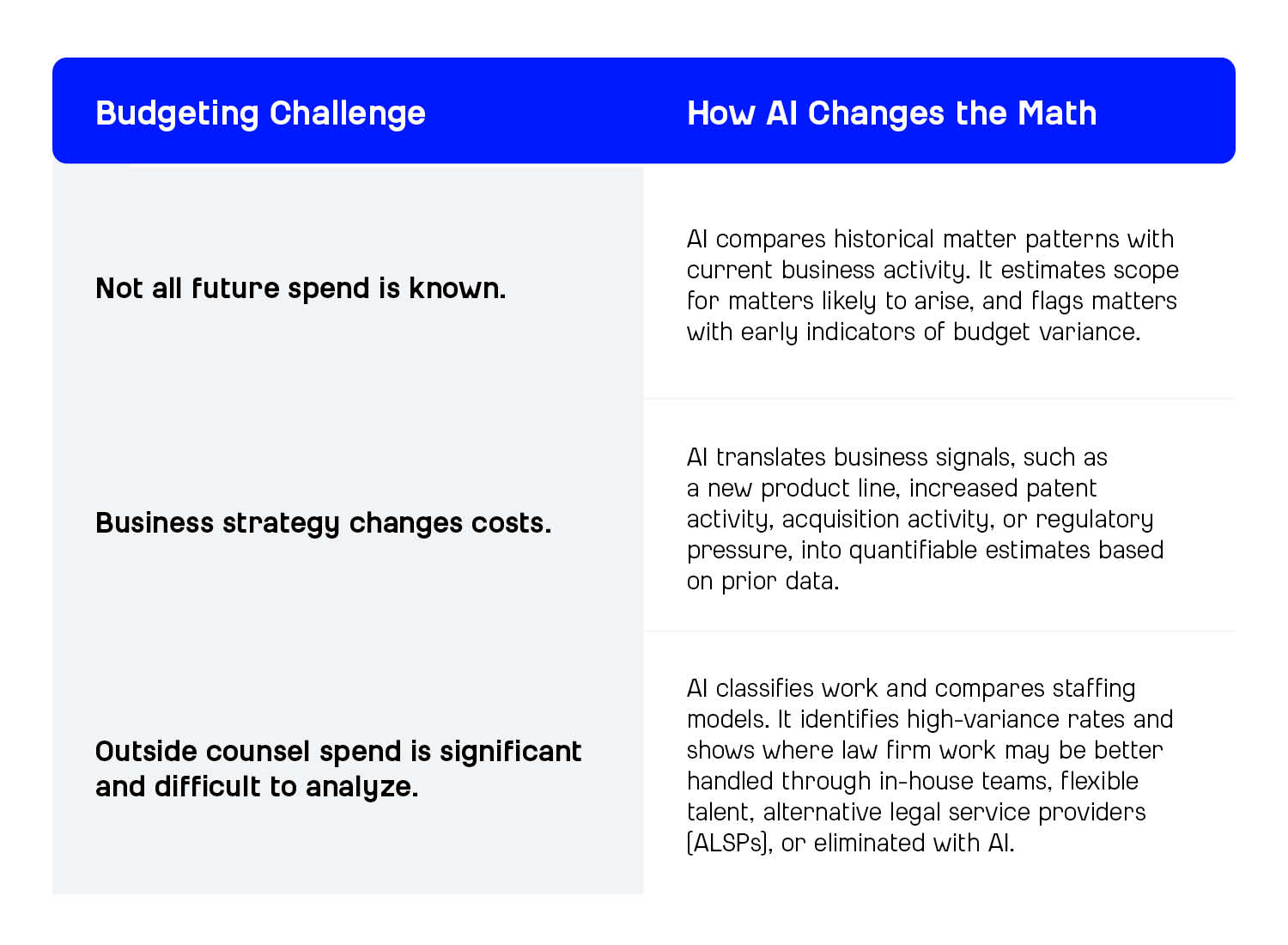 | Budgeting Challenge | How AI Changes the Math |
|---|---|
| Not all future spend is known. | AI compares historical matter patterns with current business activity. It estimates scope for matters likely to arise, and flags matters with early indicators of budget variance. |
| Business strategy changes costs. | AI translates business signals, such as a new product line, increased patent activity, acquisition activity, or regulatory pressure, into quantifiable estimates based on prior data. |
| Outside counsel spend is significant and difficult to analyze. | AI classifies work and compares staffing models. It identifies high-variance rates and shows where law firm work may be better handled through in-house teams, flexible talent, alternative legal service providers (ALSPs), or eliminated with AI. |